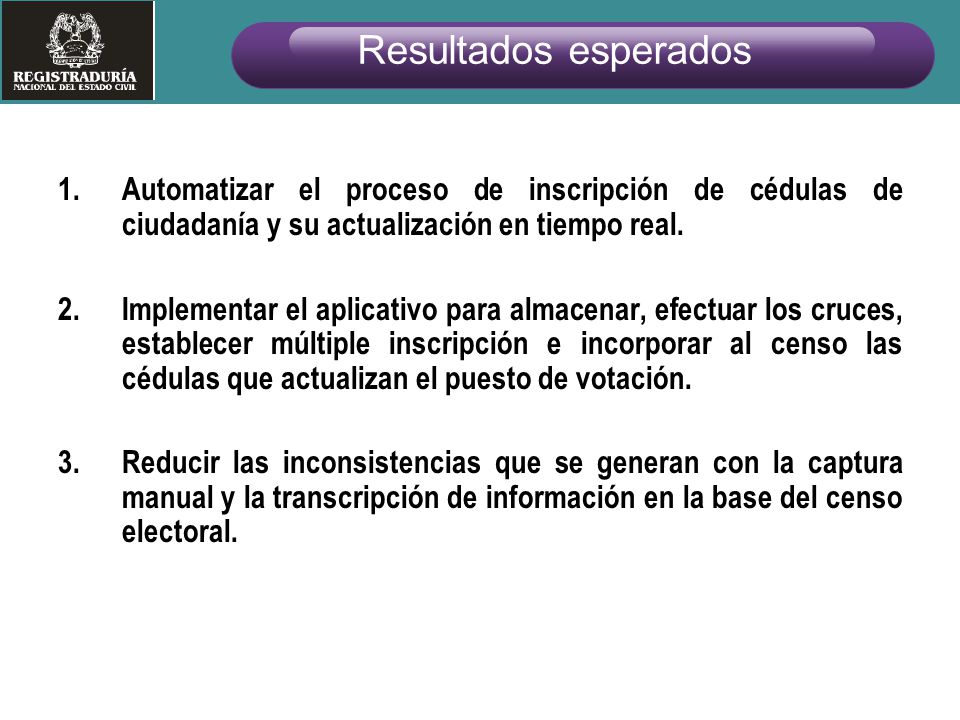 REGISTRADURÍA
NACIONAL DEL ESTADO CIVIL

Resultados esperados

1. Automatizar el proceso de inscripción de cédulas de ciudadanía y su actualización en tiempo real.

2. Implementar el aplicativo para almacenar, efectuar los cruces, establecer múltiple inscripción e incorporar al censo las cédulas que actualizan el puesto de votación.

3. Reducir las inconsistencias que se generan con la captura manual y la transcripción de información en la base del censo electoral.